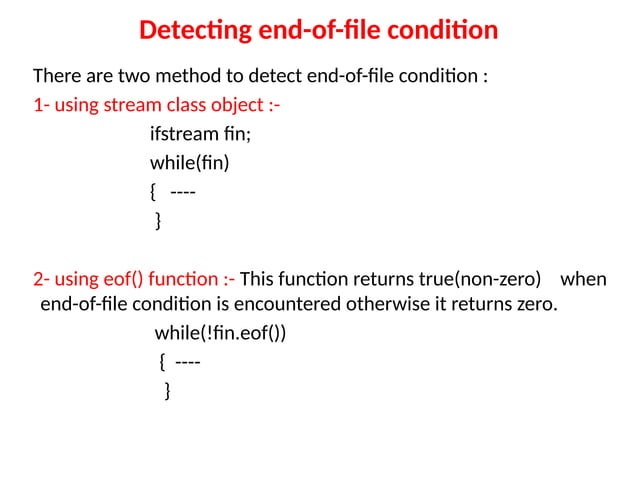 Detecting end-of-file condition

There are two method to detect end-of-file condition :

1- using stream class object :-

ifstream fin;
while(fin)
{ ----
}

2- using eof() function :- This function returns true(non-zero) when end-of-file condition is encountered otherwise it returns zero.

while(!fin.eof())
{ ----
}